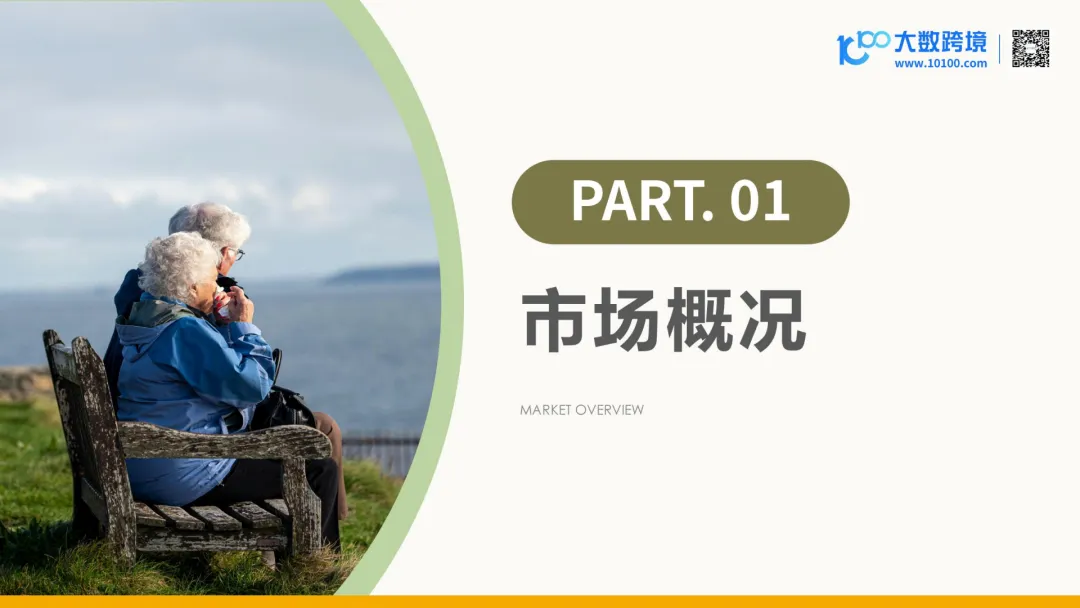 10100 大数跨境
www.10100.com

PART. 01

市场概况

MARKET OVERVIEW